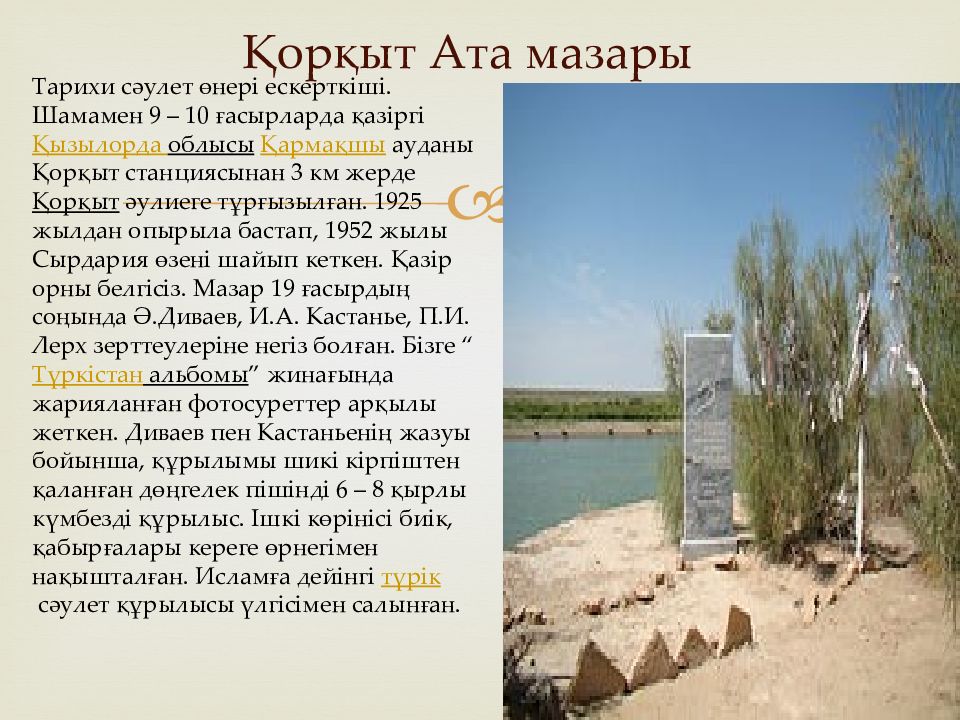 Қорқыт Ата мазары

Тарихи сәулет өнері ескерткіші. Шамамен 9 – 10 ғасырларда қазіргі Қызылорда облысы Қармақшы ауданы Қорқыт станциясынан 3 км жерде Қорқыт әулиеге тұрғызылған. 1925 жылдан опырыла бастап, 1952 жылы Сырдария өзені шайып кеткен. Қазір орны белгісіз. Мазар 19 ғасырдың соңында Ә.Диваев, И.А. Кастанье, П.И. Лерх зерттеулеріне негіз болған. Бізге “ Түркістан альбомы” жинағында жарияланған фотосуреттер арқылы жеткен. Диваев пен Кастаньенің жазуы бойынша, құрылымы шикі кірпіштен қаланған дөңгелек пішінді 6 – 8 қырлы күмбезді құрылыс. Ішкі көрінісі биік, қабырғалары кереге өрнегімен нақышталған. Исламға дейінгі түрік сәулет құрылысы үлгісімен салынған.